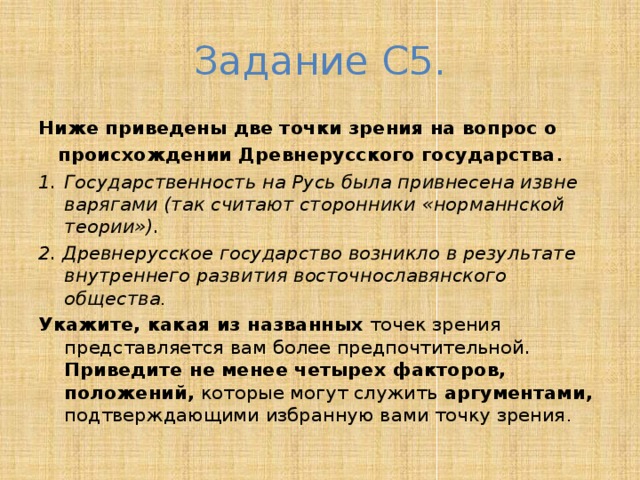 Задание С5.

Ниже приведены две точки зрения на вопрос о происхождении Древнерусского государства.

1. Государственность на Русь была привнесена извне варягами (так считают сторонники «норманнской теории»).

2. Древнерусское государство возникло в результате внутреннего развития восточнославянского общества.

Укажите, какая из названных точек зрения представляется вам более предпочтительной. Приведите не менее четырех факторов, положений, которые могут служить аргументами, подтверждающими избранную вами точку зрения.